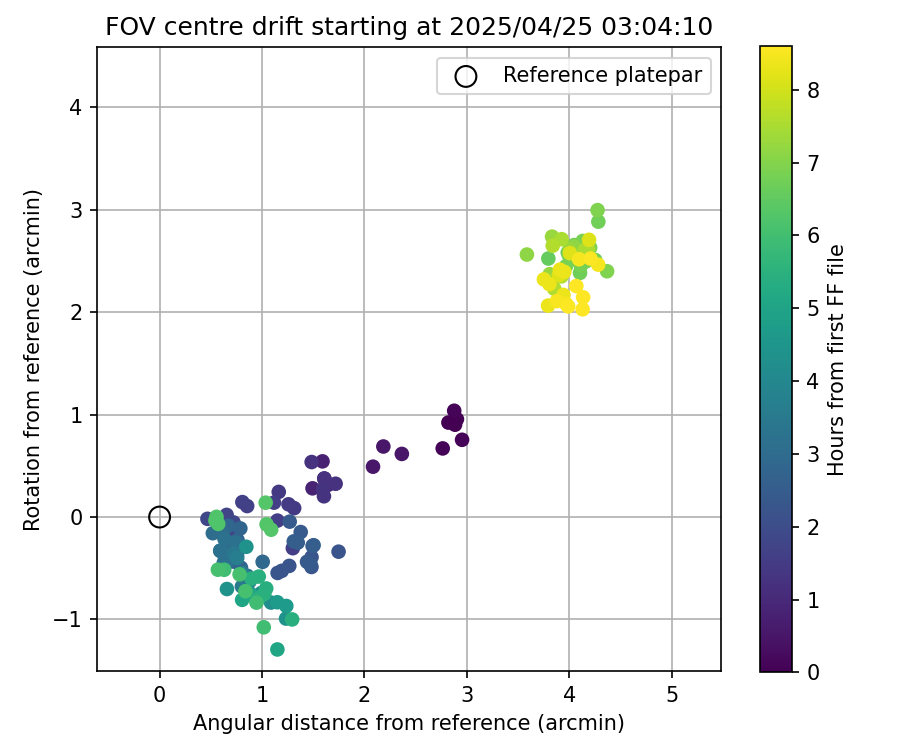 FOV centre drift starting at 2025/04/25 03:04:10

Reference platepar

Rotation from reference (arcmin)

4
3
2
1
0
−1

0
1
2
3
4
5

Angular distance from reference (arcmin)

Hours from first FF file

8
7
6
5
4
3
2
1
0